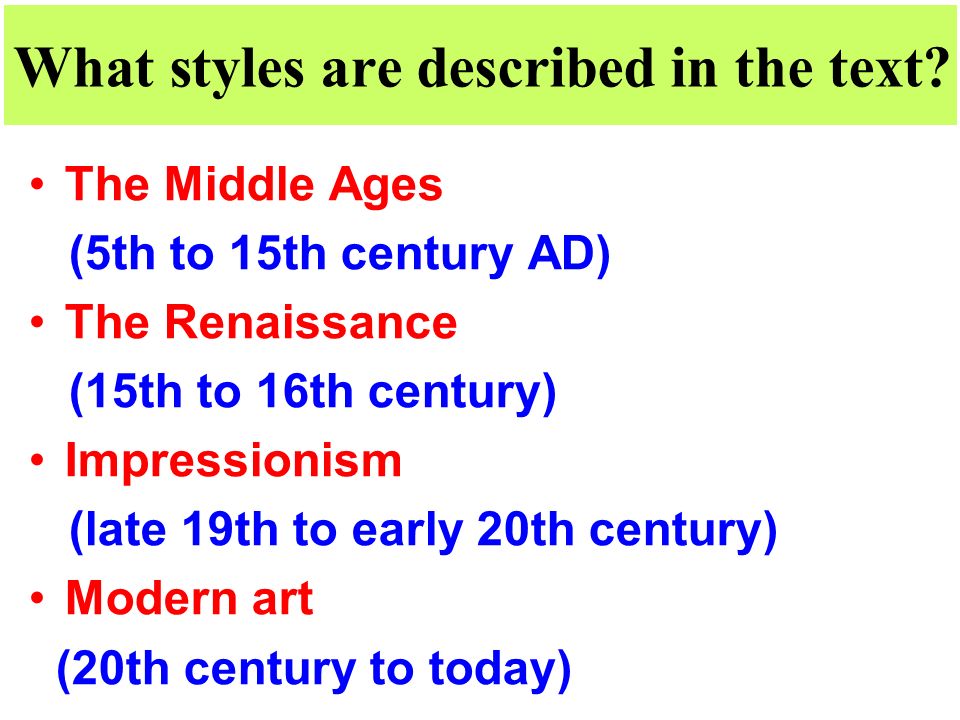 What styles are described in the text?

• The Middle Ages
(5th to 15th century AD)
• The Renaissance
(15th to 16th century)
• Impressionism
(late 19th to early 20th century)
• Modern art
(20th century to today)